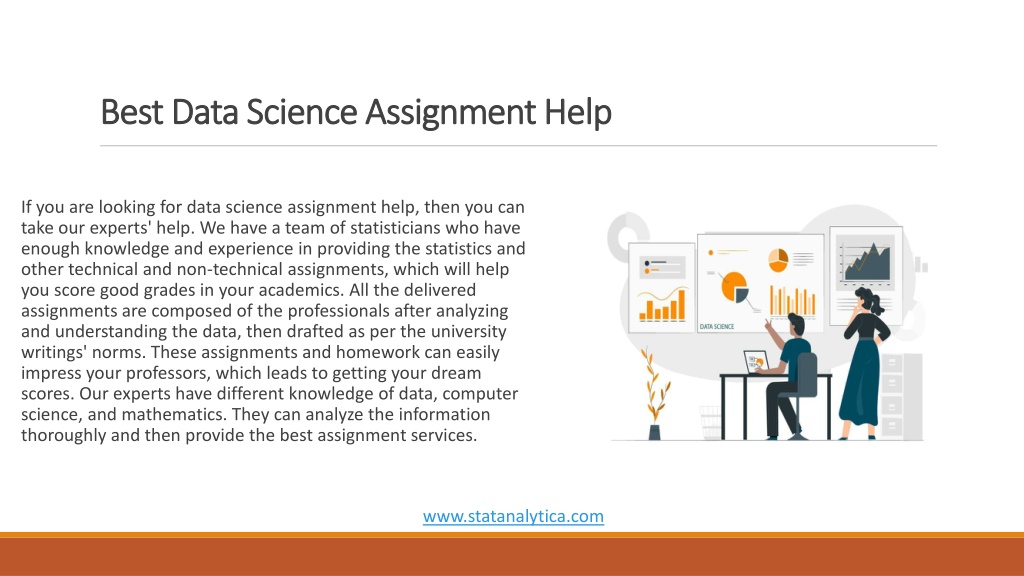 Best Data Science Assignment Help

If you are looking for data science assignment help, then you can take our experts' help. We have a team of statisticians who have enough knowledge and experience in providing the statistics and other technical and non-technical assignments, which will help you score good grades in your academics. All the delivered assignments are composed of the professionals after analyzing and understanding the data, then drafted as per the university writings' norms. These assignments and homework can easily impress your professors, which leads to getting your dream scores. Our experts have different knowledge of data, computer science, and mathematics. They can analyze the information thoroughly and then provide the best assignment services.

DATA SCIENCE

www.statanalytica.com